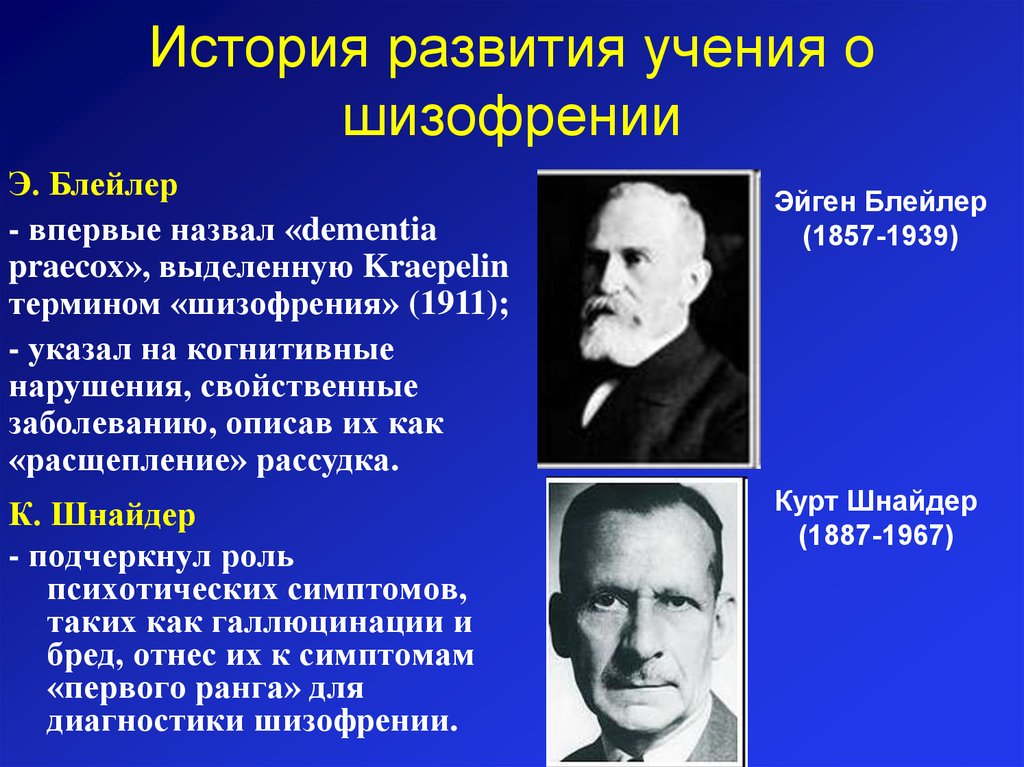 История развития учения о шизофрении

Э. Блейлер

- впервые назвал «dementia praecox», выделенную Kraepelin термином «шизофрения» (1911);

- указал на когнитивные нарушения, свойственные заболеванию, описав их как «расщепление» рассудка.

К. Шнайдер

- подчеркнул роль психотических симптомов, таких как галлюцинации и бред, отнес их к симптомам «первого ранга» для диагностики шизофрении.

Эйген Блейлер (1857-1939)

Курт Шнайдер (1887-1967)